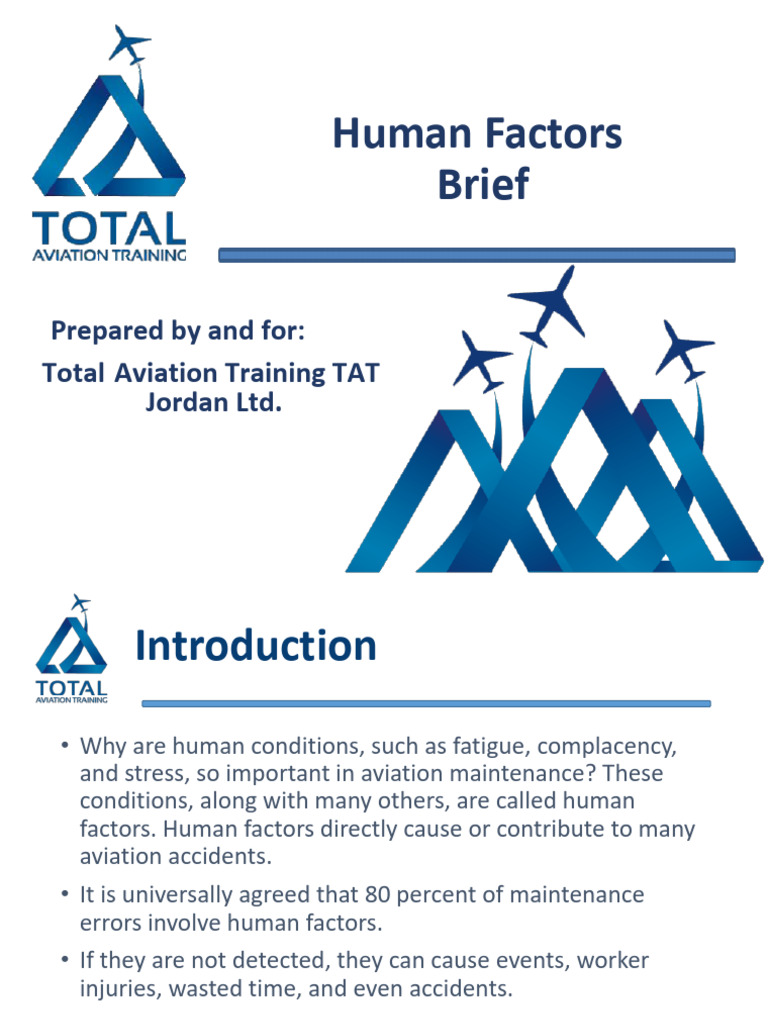 TOTAL
AVIATION TRAINING

Human Factors Brief

Prepared by and for:
Total Aviation Training TAT Jordan Ltd.

TOTAL
AVIATION TRAINING

Introduction

• Why are human conditions, such as fatigue, complacency, and stress, so important in aviation maintenance? These conditions, along with many others, are called human factors. Human factors directly cause or contribute to many aviation accidents.

• It is universally agreed that 80 percent of maintenance errors involve human factors.

• If they are not detected, they can cause events, worker injuries, wasted time, and even accidents.